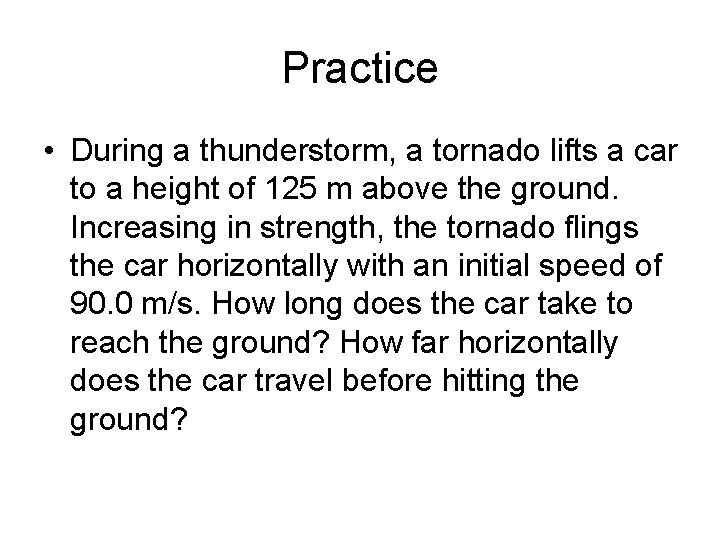 Practice

• During a thunderstorm, a tornado lifts a car to a height of 125 m above the ground. Increasing in strength, the tornado flings the car horizontally with an initial speed of 90.0 m/s. How long does the car take to reach the ground? How far horizontally does the car travel before hitting the ground?